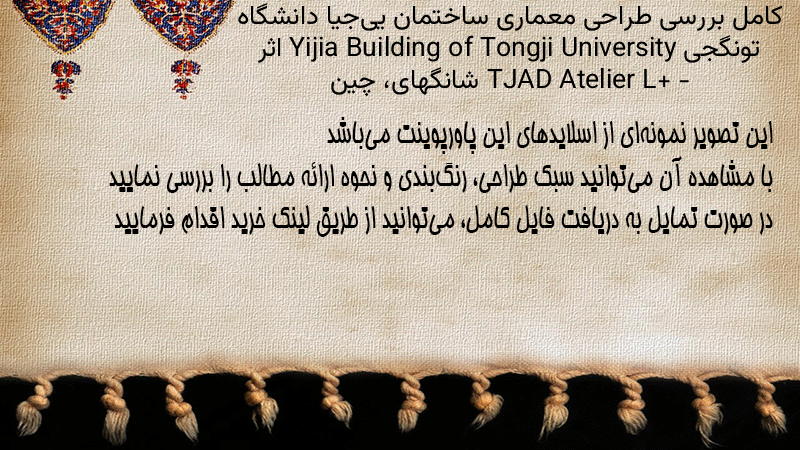 کامل بررسی طراحی معماری ساختمان یی‌جیا دانشگاه تونگجی Yijia Building of Tongji University اثر TJAD Atelier L+ - شانگهای، چین

این تصویر نمونه‌ای از اسلایدهای این پاورپوینت می‌باشد
با مشاهده آن می‌توانید سبک طراحی، رنگ‌بندی و نحوه ارائه مطالب را بررسی نمایید
در صورت تمایل به دریافت فایل کامل، می‌توانید از طریق لینک خرید اقدام فرمایید